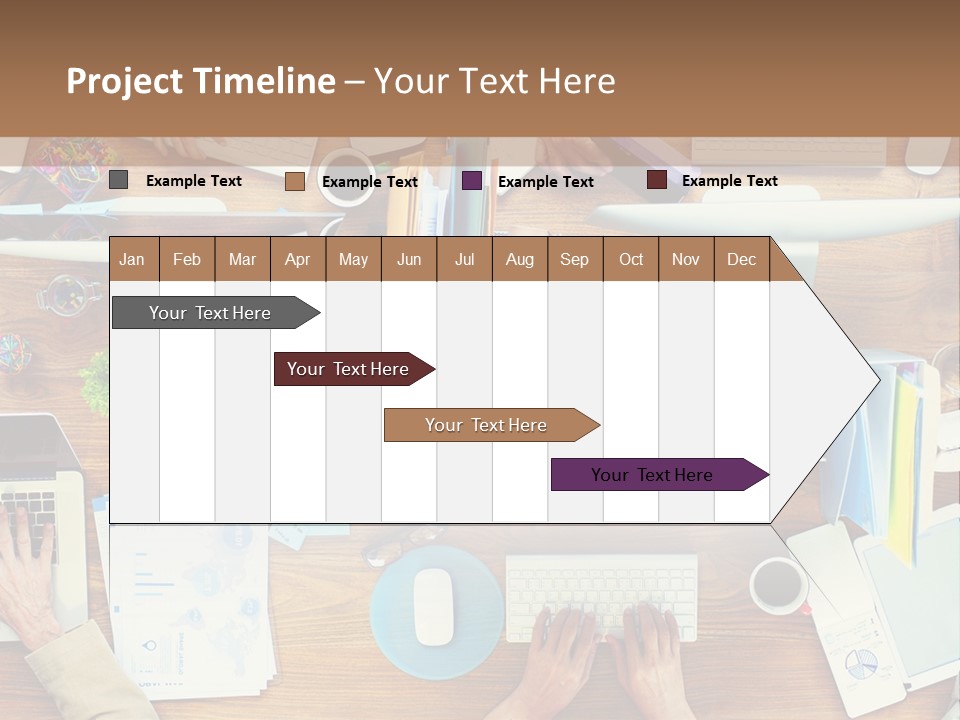 Project Timeline – Your Text Here

Example Text Example Text Example Text Example Text

| Jan | Feb | Mar | Apr | May | Jun | Jul | Aug | Sep | Oct | Nov | Dec |
|---|---|---|---|---|---|---|---|---|---|---|---|

Your Text Here

Your Text Here

Your Text Here

Your Text Here